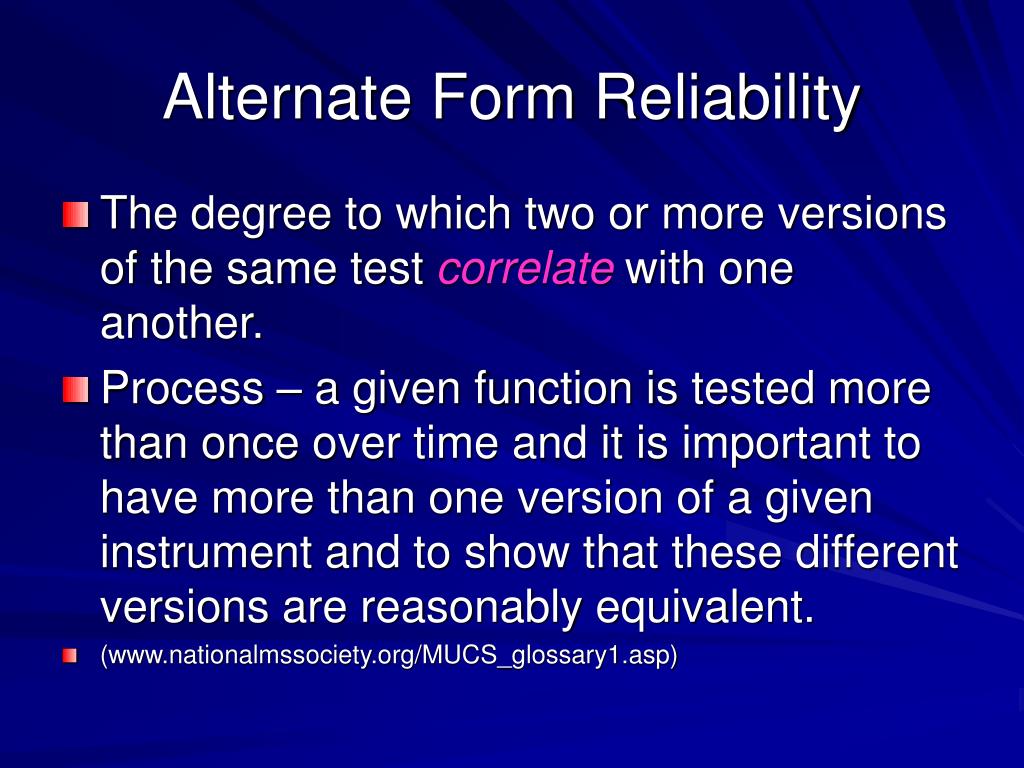 Alternate Form Reliability

The degree to which two or more versions of the same test correlate with one another.

Process – a given function is tested more than once over time and it is important to have more than one version of a given instrument and to show that these different versions are reasonably equivalent.

(www.nationalmssociety.org/MUCS_glossary1.asp)